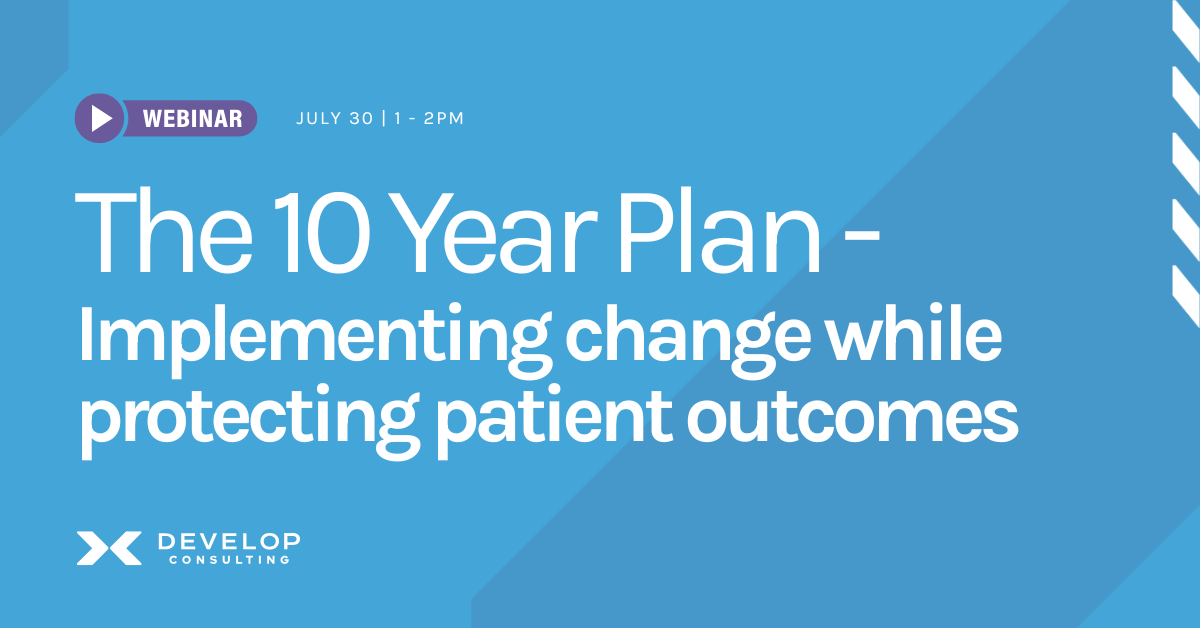 WEBINAR JULY 30 | 1 - 2PM

The 10 Year Plan - Implementing change while protecting patient outcomes

DEVELOP CONSULTING